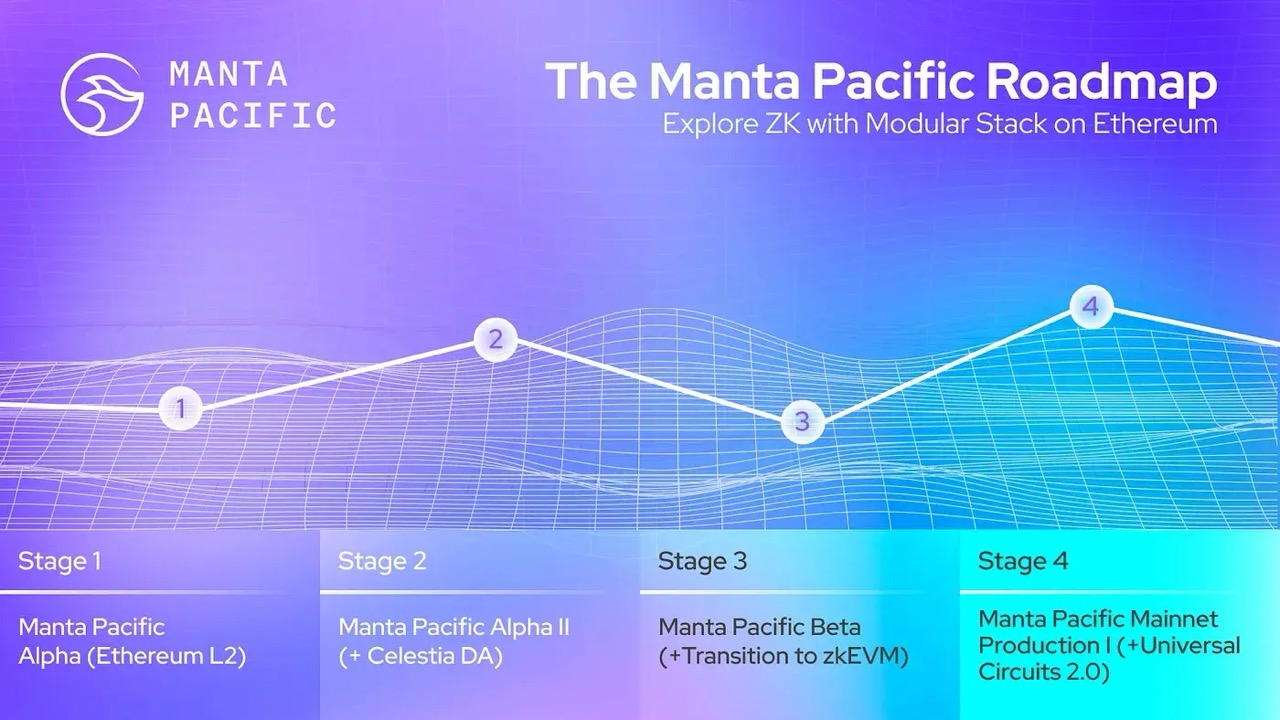 MANTA PACIFIC

The Manta Pacific Roadmap
Explore ZK with Modular Stack on Ethereum

1
2
3
4

Stage 1
Manta Pacific Alpha (Ethereum L2)

Stage 2
Manta Pacific Alpha II (+ Celestia DA)

Stage 3
Manta Pacific Beta (+Transition to zkEVM)

Stage 4
Manta Pacific Mainnet Production I (+Universal Circuits 2.0)